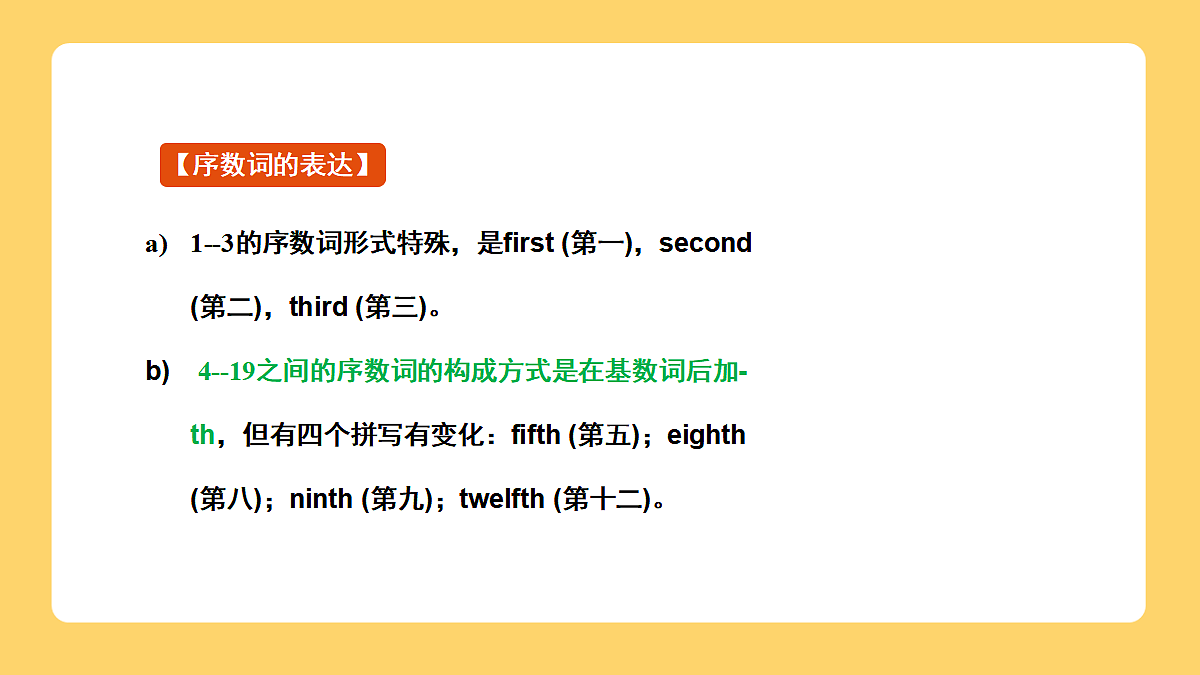 【序数词的表达】

a) 1--3的序数词形式特殊，是first (第一)，second (第二)，third (第三)。

b) 4--19之间的序数词的构成方式是在基数词后加-th，但有四个拼写有变化：fifth (第五)；eighth (第八)；ninth (第九)；twelfth (第十二)。